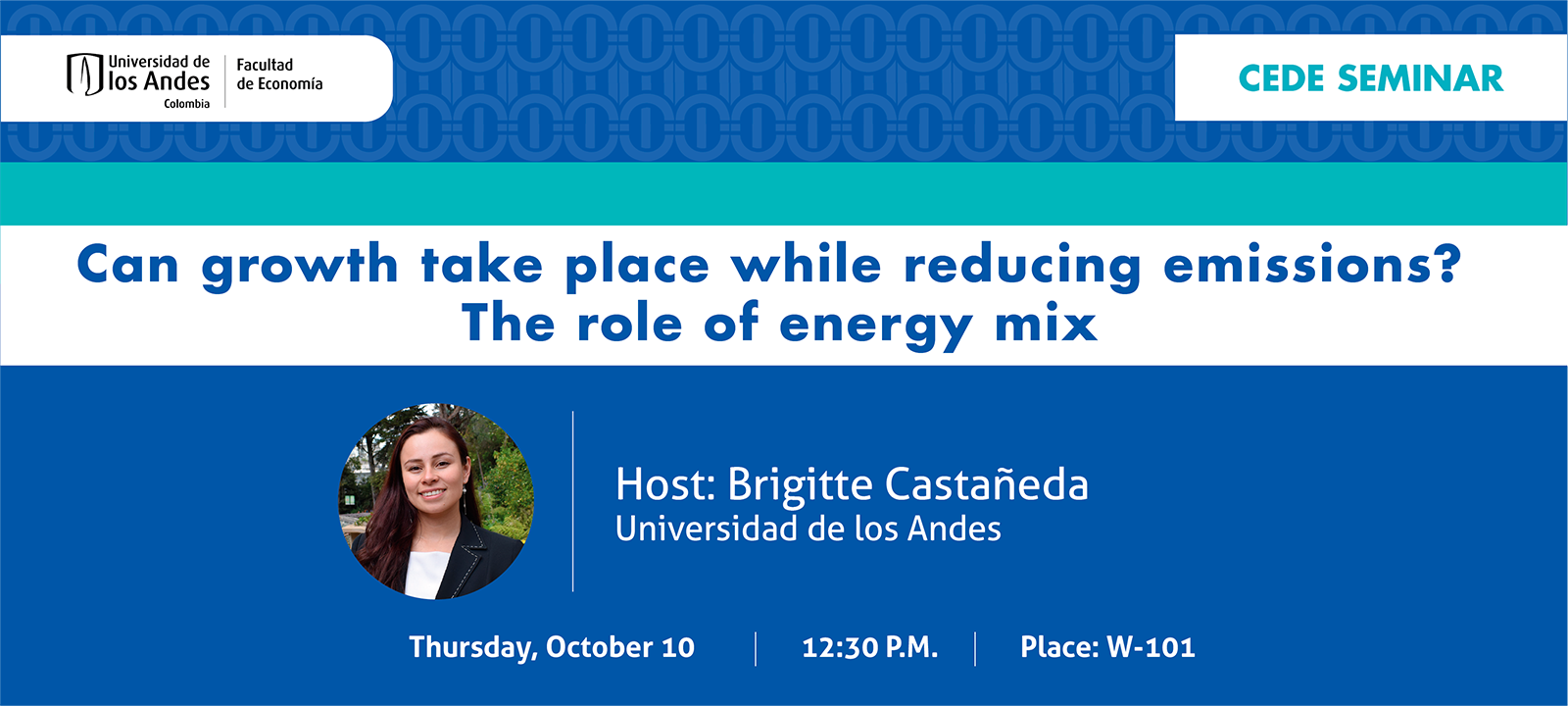 Universidad de los Andes Colombia

Facultad de Economía

CEDE SEMINAR

Can growth take place while reducing emissions? The role of energy mix

Host: Brigitte Castañeda
Universidad de los Andes

Thursday, October 10 | 12:30 P.M. | Place: W-101